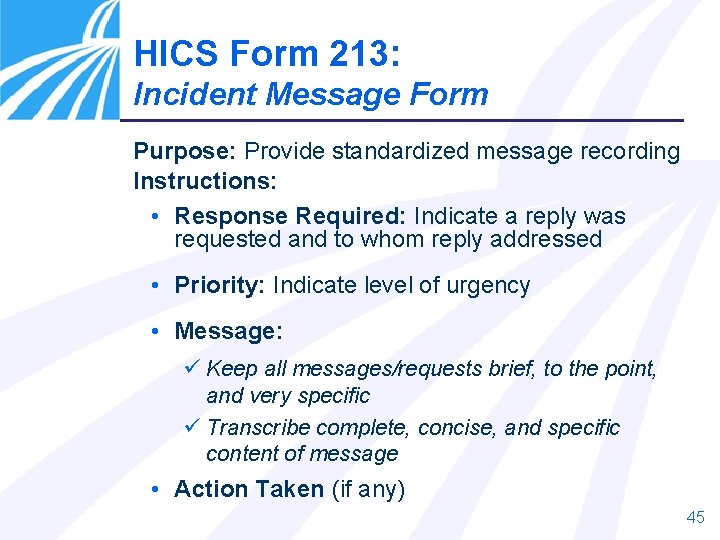 HICS Form 213:
Incident Message Form

Purpose: Provide standardized message recording
Instructions:

• Response Required: Indicate a reply was requested and to whom reply addressed

• Priority: Indicate level of urgency

• Message:

✓ Keep all messages/requests brief, to the point, and very specific

✓ Transcribe complete, concise, and specific content of message

• Action Taken (if any)

45